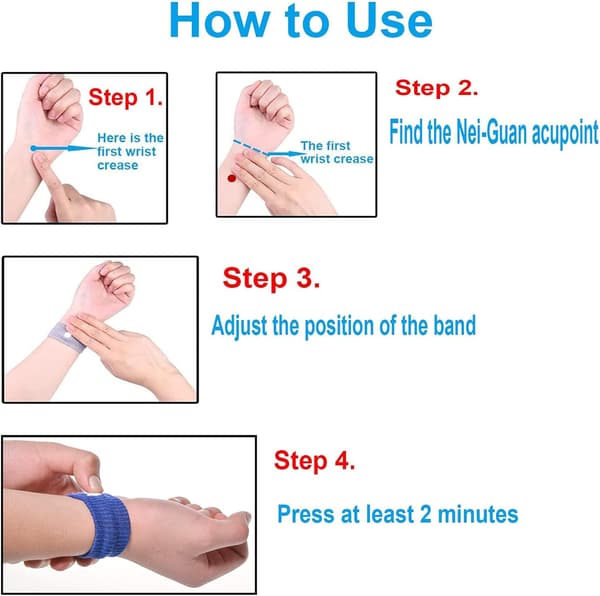 How to Use

Step 1.

Here is the first wrist crease

The first wrist crease

Step 2.

Find the Nei-Guan acupoint

Step 3.

Adjust the position of the band

Step 4.

Press at least 2 minutes